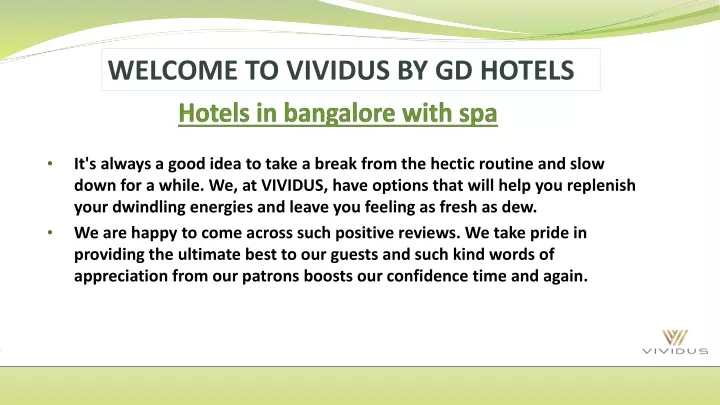 WELCOME TO VIVIDUS BY GD HOTELS

Hotels in bangalore with spa

• It's always a good idea to take a break from the hectic routine and slow down for a while. We, at VIVIDUS, have options that will help you replenish your dwindling energies and leave you feeling as fresh as dew.

• We are happy to come across such positive reviews. We take pride in providing the ultimate best to our guests and such kind words of appreciation from our patrons boosts our confidence time and again.

VIVIDUS